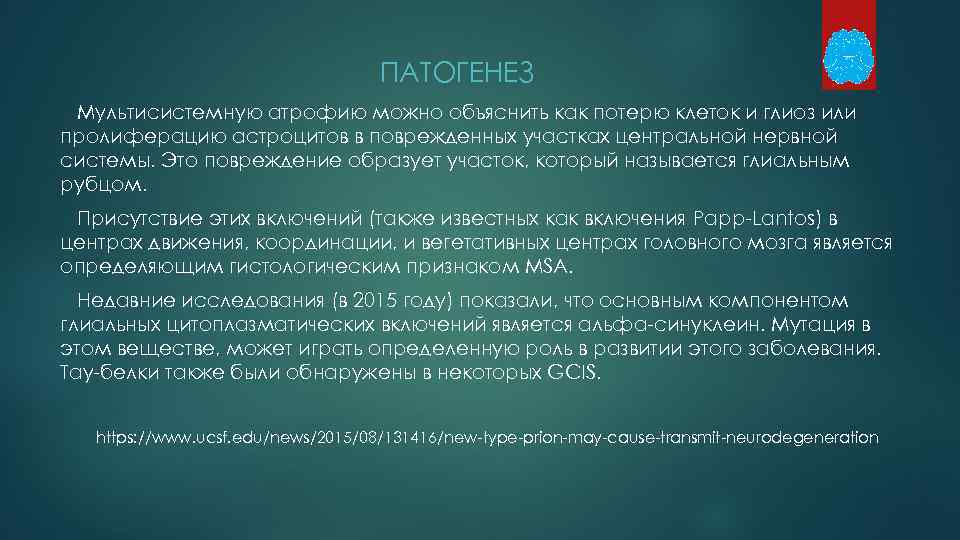 ПАТОГЕНЕЗ

Мультисистемную атрофию можно объяснить как потерю клеток и глиоз или пролиферацию астроцитов в поврежденных участках центральной нервной системы. Это повреждение образует участок, который называется глиальным рубцом.

Присутствие этих включений (также известных как включения Papp-Lantos) в центрах движения, координации, и вегетативных центрах головного мозга является определяющим гистологическим признаком MSA.

Недавние исследования (в 2015 году) показали, что основным компонентом глиальных цитоплазматических включений является альфа-синуклеин. Мутация в этом веществе, может играть определенную роль в развитии этого заболевания. Тау-белки также были обнаружены в некоторых GCIS.

https://www.ucsf.edu/news/2015/08/131416/new-type-prion-may-cause-transmit-neurodegeneration